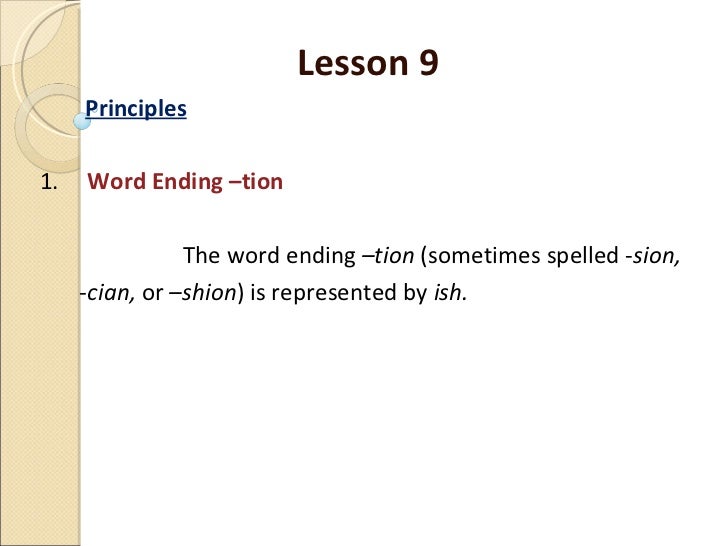 Lesson 9

Principles

1. Word Ending –tion

The word ending –tion (sometimes spelled -sion, -cian, or –shion) is represented by ish.